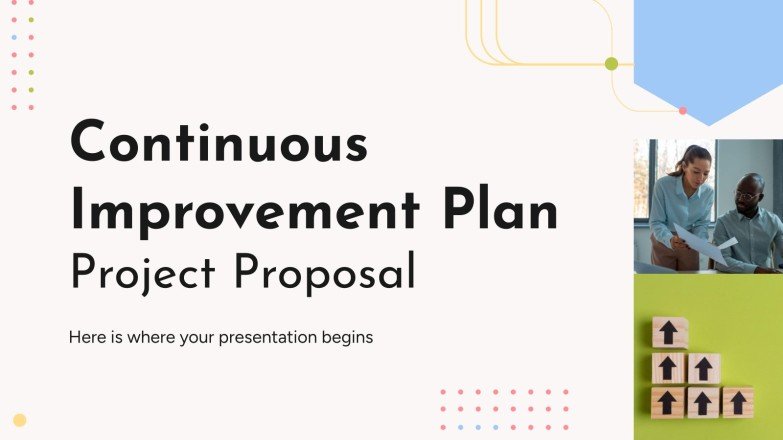 Continuous Improvement Plan
Project Proposal

Here is where your presentation begins